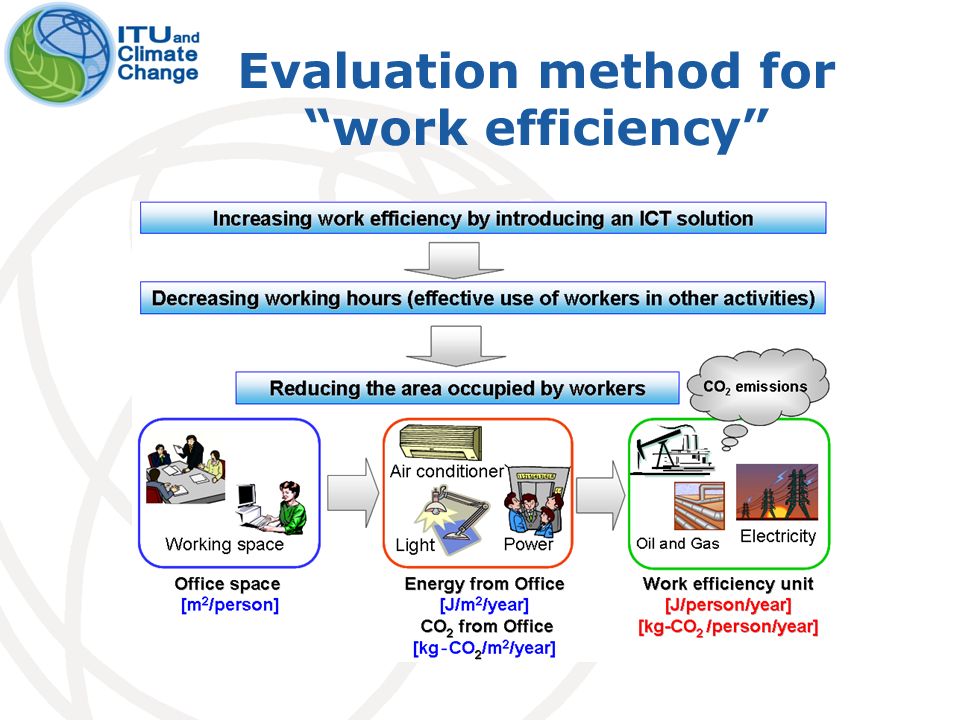 ITU and Climate Change

Evaluation method for "work efficiency"

Increasing work efficiency by introducing an ICT solution

Decreasing working hours (effective use of workers in other activities)

Reducing the area occupied by workers

$CO_2$ emissions

Working space

Air conditioner

Light

Power

Oil and Gas

Electricity

Office space
[$m^2$/person]

Energy from Office
[J/$m^2$/year]
$CO_2$ from Office
[kg-$CO_2$/$m^2$/year]

Work efficiency unit
[J/person/year]
[kg-$CO_2$ /person/year]